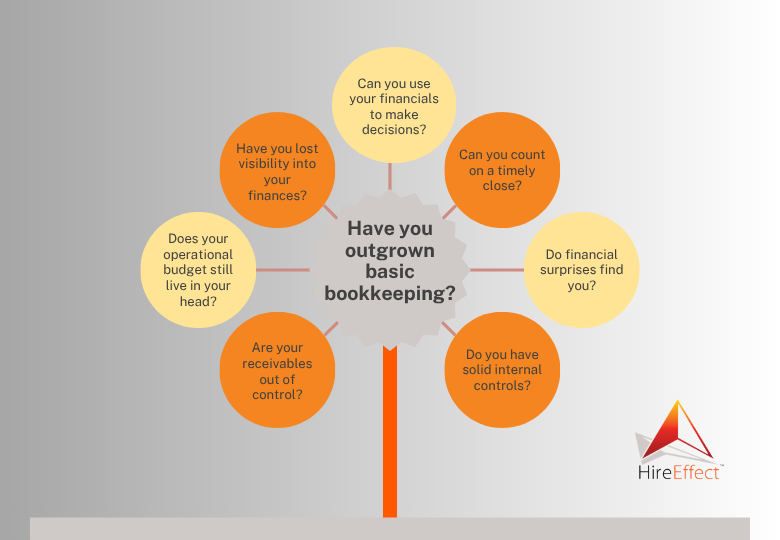 Have you outgrown basic bookkeeping?

Can you use your financials to make decisions?

Can you count on a timely close?

Do financial surprises find you?

Do you have solid internal controls?

Are your receivables out of control?

Does your operational budget still live in your head?

Have you lost visibility into your finances?

HireEffect™